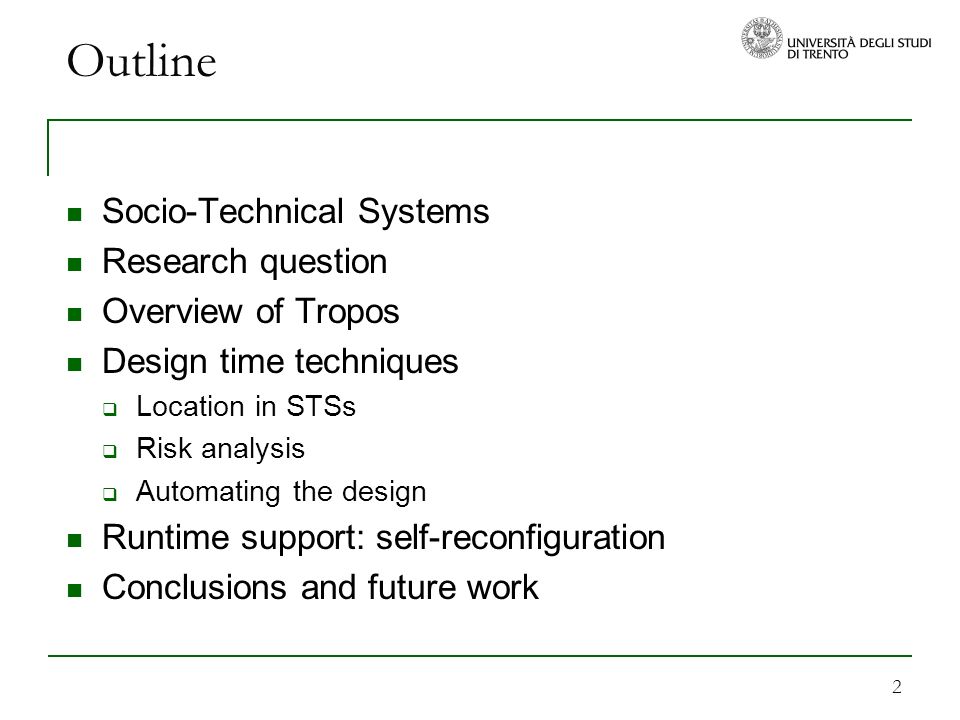 Outline

UNIVERSITÀ DEGLI STUDI DI TRENTO

- Socio-Technical Systems
- Research question
- Overview of Tropos
- Design time techniques
  - Location in STSs
  - Risk analysis
  - Automating the design
- Runtime support: self-reconfiguration
- Conclusions and future work

2